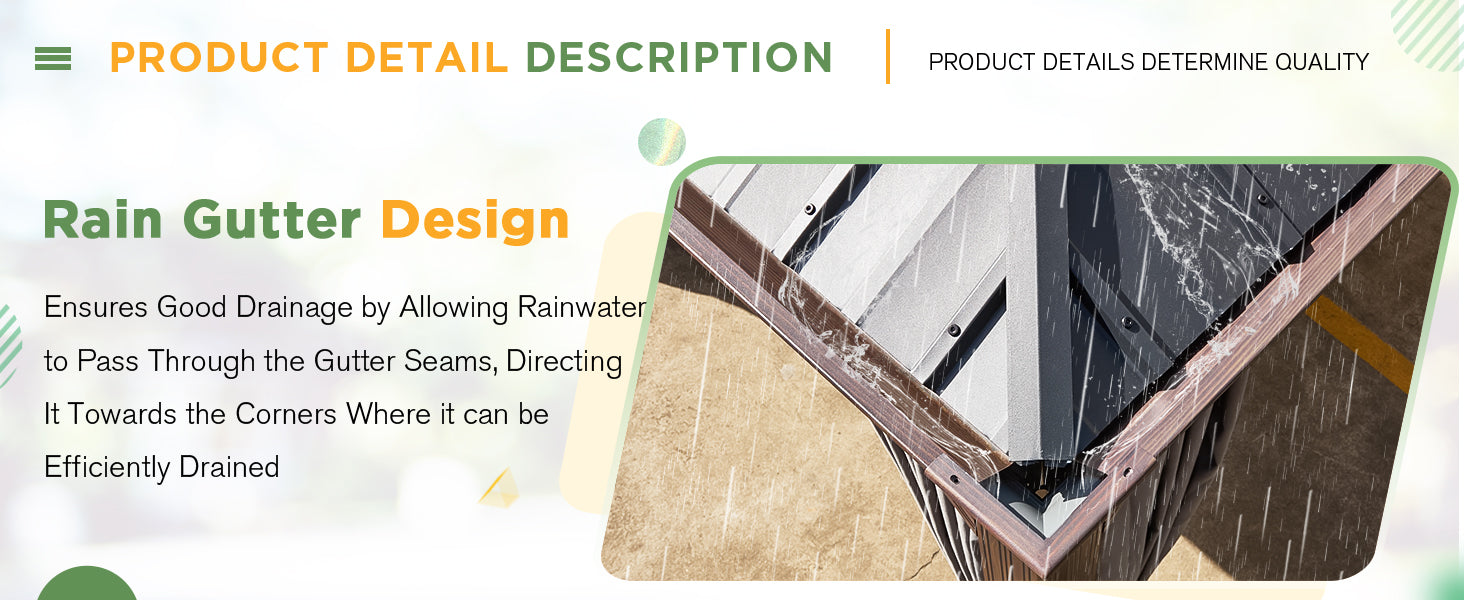 PRODUCT DETAIL DESCRIPTION

PRODUCT DETAILS DETERMINE QUALITY

Rain Gutter Design

Ensures Good Drainage by Allowing Rainwater to Pass Through the Gutter Seams, Directing It Towards the Corners Where it can be Efficiently Drained